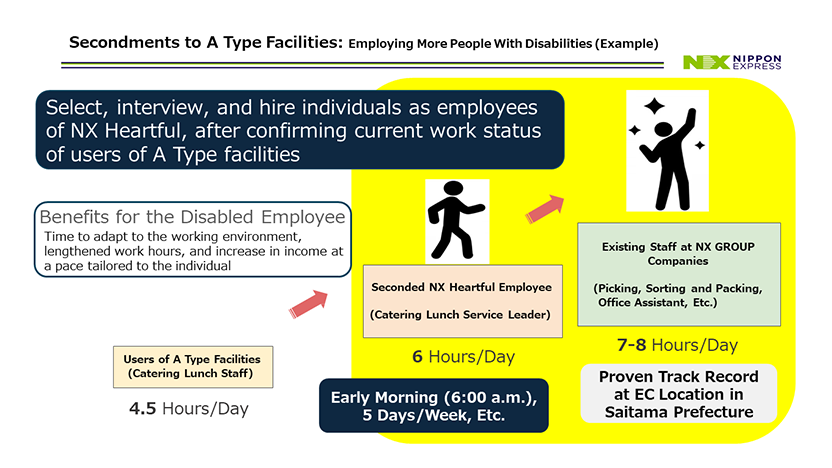 Secondments to A Type Facilities: Employing More People With Disabilities (Example)

NX NIPPON EXPRESS

Select, interview, and hire individuals as employees of NX Heartful, after confirming current work status of users of A Type facilities

Benefits for the Disabled Employee
Time to adapt to the working environment, lengthened work hours, and increase in income at a pace tailored to the individual

Users of A Type Facilities (Catering Lunch Staff)

4.5 Hours/Day

Seconded NX Heartful Employee

(Catering Lunch Service Leader)

6 Hours/Day

Early Morning (6:00 a.m.), 5 Days/Week, Etc.

Existing Staff at NX GROUP Companies

(Picking, Sorting and Packing, Office Assistant, Etc.)

7-8 Hours/Day

Proven Track Record at EC Location in Saitama Prefecture